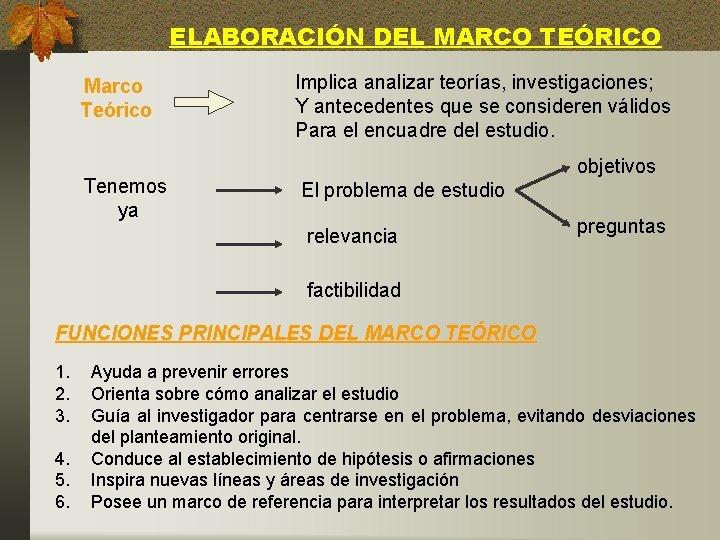 ELABORACIÓN DEL MARCO TEÓRICO

Marco Teórico

Implica analizar teorías, investigaciones;
Y antecedentes que se consideren válidos
Para el encuadre del estudio.

Tenemos ya

El problema de estudio

objetivos

preguntas

relevancia

factibilidad

FUNCIONES PRINCIPALES DEL MARCO TEÓRICO

1. Ayuda a prevenir errores
2. Orienta sobre cómo analizar el estudio
3. Guía al investigador para centrarse en el problema, evitando desviaciones del planteamiento original.
4. Conduce al establecimiento de hipótesis o afirmaciones
5. Inspira nuevas líneas y áreas de investigación
6. Posee un marco de referencia para interpretar los resultados del estudio.